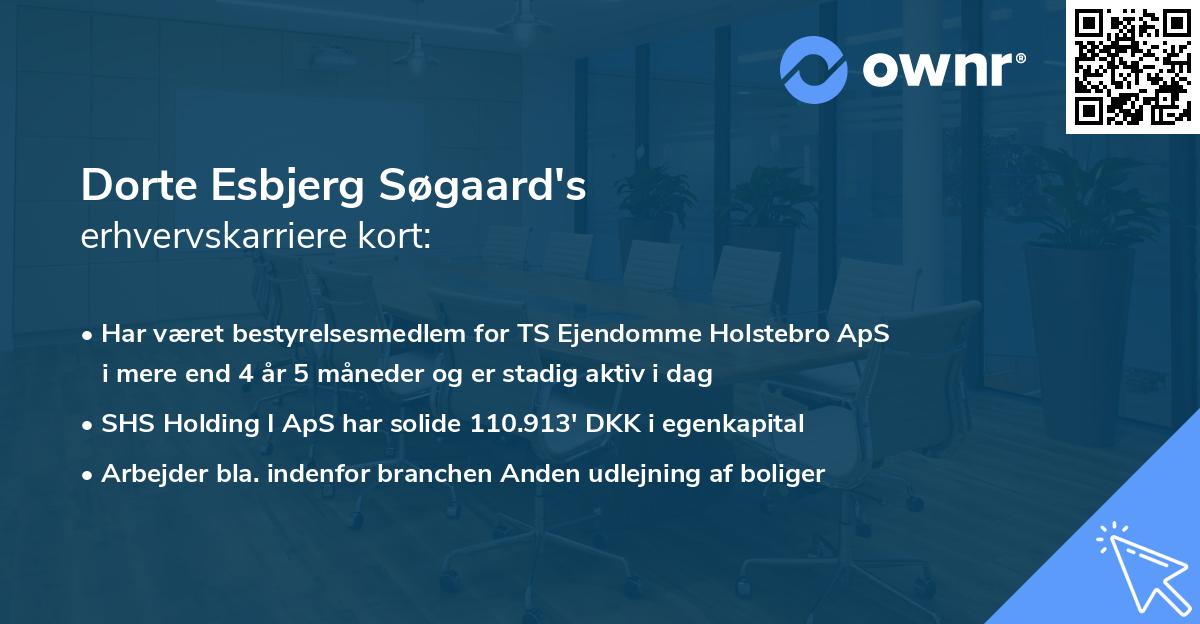 ownr®

Dorte Esbjerg Søgaard's
erhvervskarriere kort:

• Har været bestyrelsesmedlem for TS Ejendomme Holstebro ApS i mere end 4 år 5 måneder og er stadig aktiv i dag
• SHS Holding I ApS har solide 110.913' DKK i egenkapital
• Arbejder bla. indenfor branchen Anden udlejning af boliger